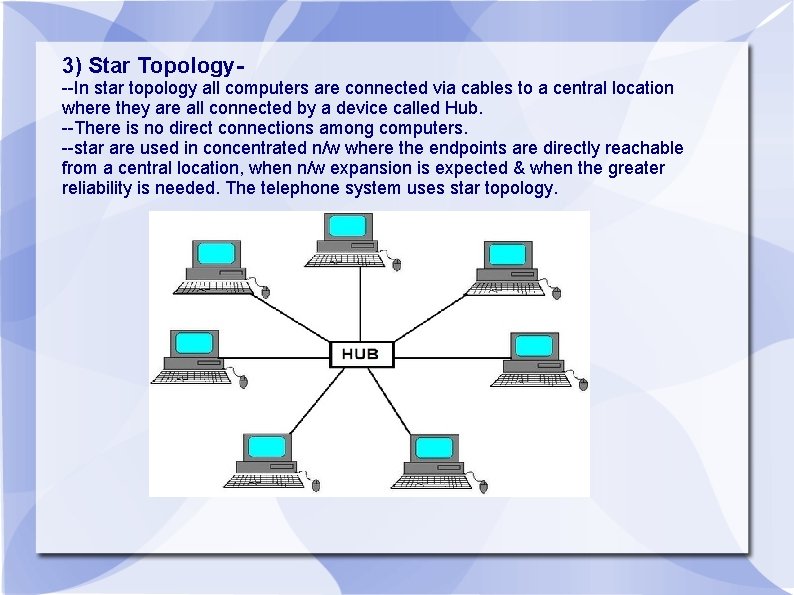 3) Star Topology-

--In star topology all computers are connected via cables to a central location where they are all connected by a device called Hub.

--There is no direct connections among computers.

--star are used in concentrated n/w where the endpoints are directly reachable from a central location, when n/w expansion is expected & when the greater reliability is needed. The telephone system uses star topology.

HUB